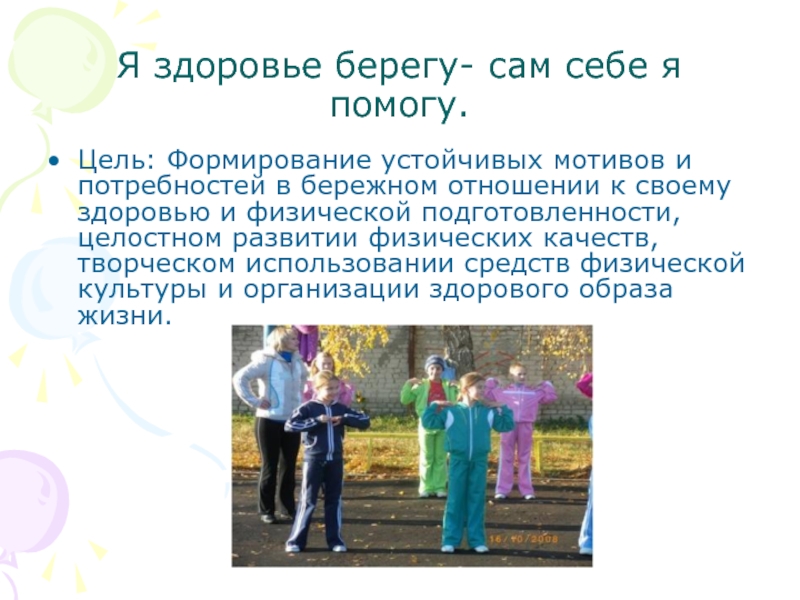 Я здоровье берегу- сам себе я помогу.

• Цель: Формирование устойчивых мотивов и потребностей в бережном отношении к своему здоровью и физической подготовленности, целостном развитии физических качеств, творческом использовании средств физической культуры и организации здорового образа жизни.

16/10/2008